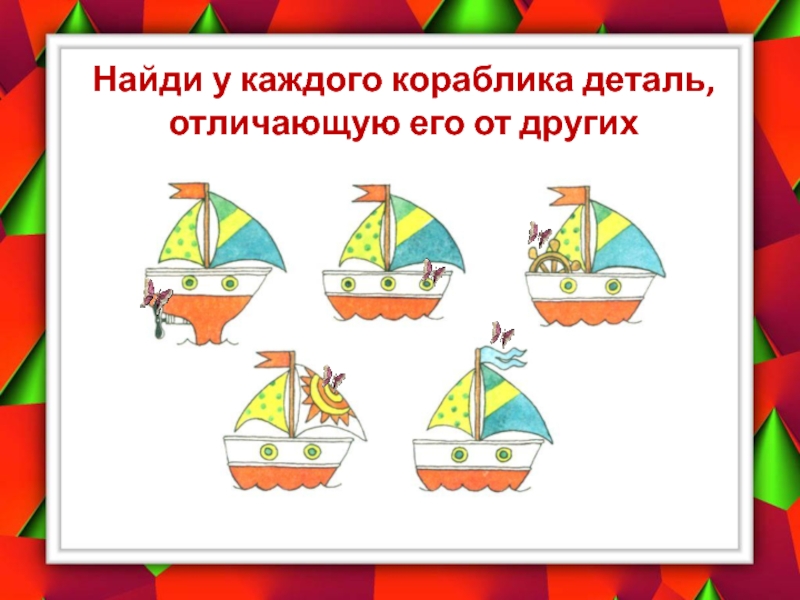 Найди у каждого кораблика деталь, отличающую его от других